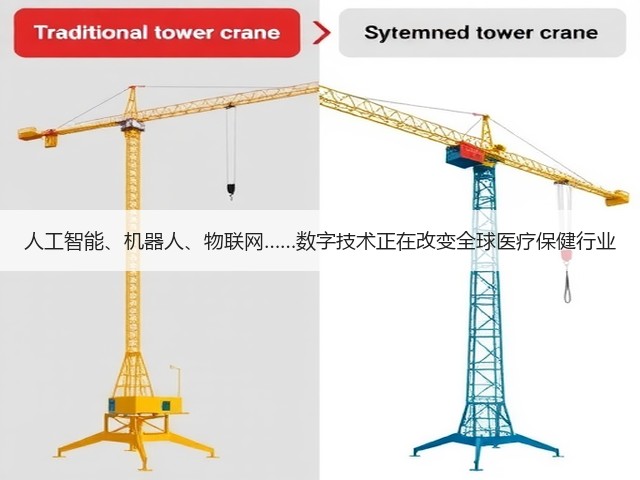 Traditional tower crane

Sytemned tower crane

人工智能、机器人、物联网......数字技术正在改变全球医疗保健行业